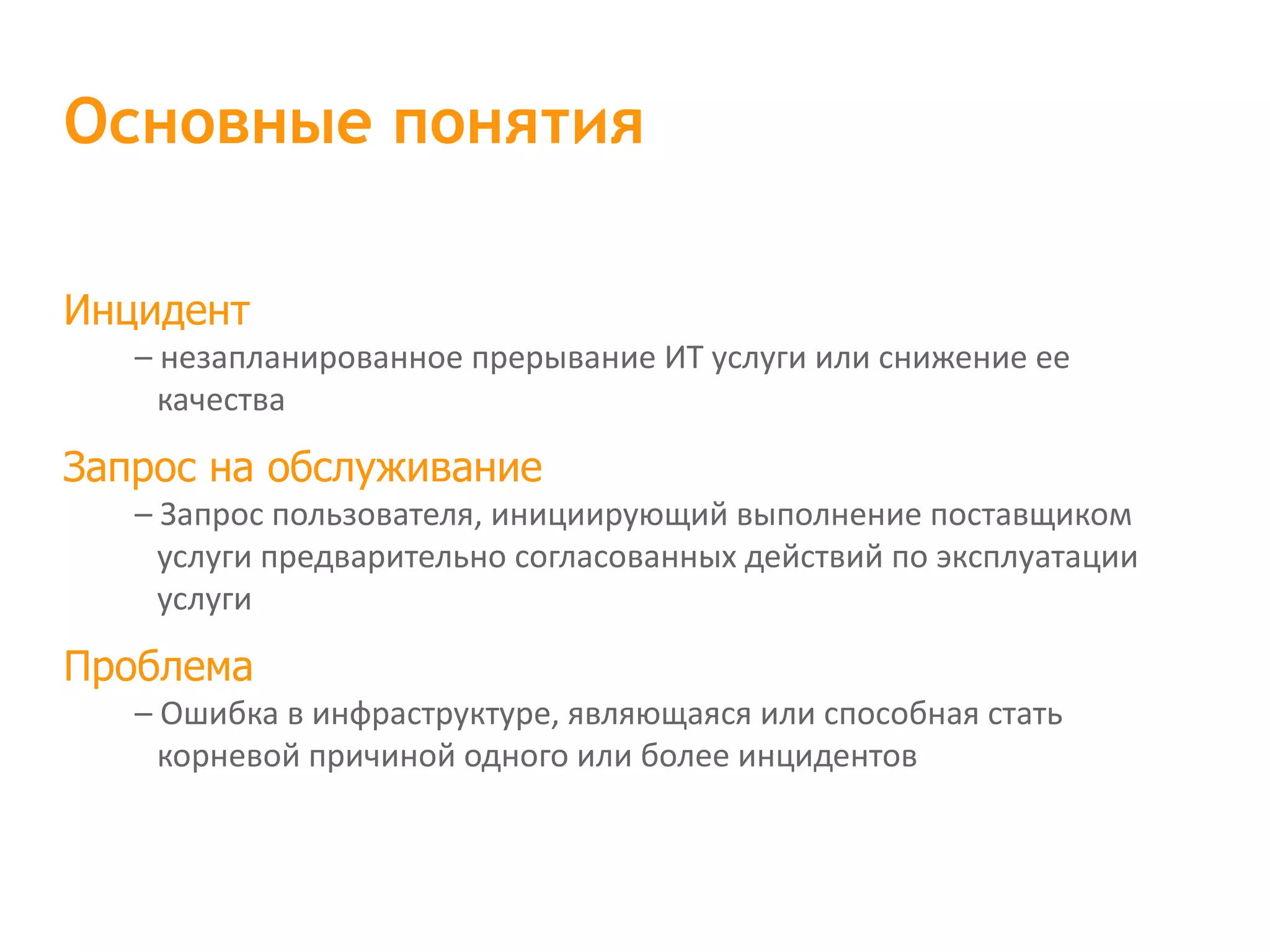 Основные понятия

Инцидент

– незапланированное прерывание ИТ услуги или снижение ее качества

Запрос на обслуживание

– Запрос пользователя, инициирующий выполнение поставщиком услуги предварительно согласованных действий по эксплуатации услуги

Проблема

– Ошибка в инфраструктуре, являющаяся или способная стать корневой причиной одного или более инцидентов